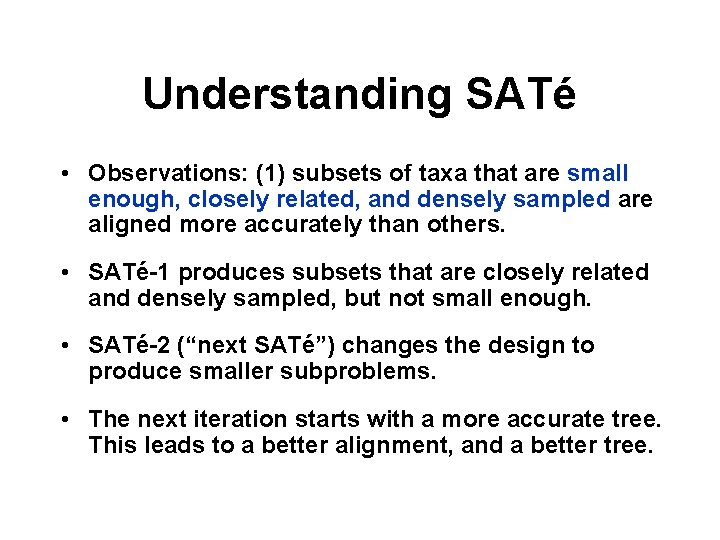 Understanding SATé

• Observations: (1) subsets of taxa that are small enough, closely related, and densely sampled are aligned more accurately than others.

• SATé-1 produces subsets that are closely related and densely sampled, but not small enough.

• SATé-2 (“next SATé”) changes the design to produce smaller subproblems.

• The next iteration starts with a more accurate tree. This leads to a better alignment, and a better tree.